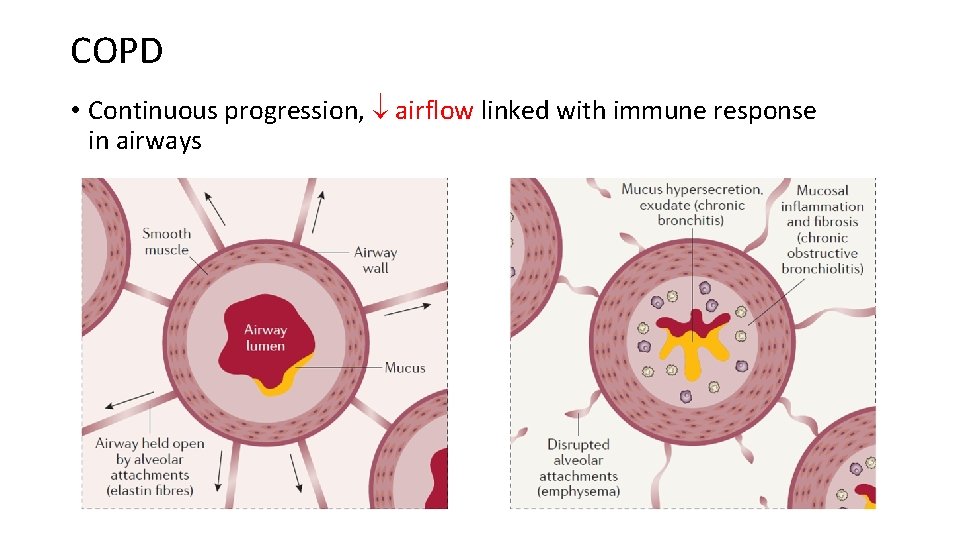 COPD

• Continuous progression, $\downarrow$ airflow linked with immune response in airways

Smooth muscle

Airway wall

Airway lumen

Mucus

Airway held open by alveolar attachments (elastin fibres)

Mucus hypersecretion, exudate (chronic bronchitis)

Mucosal inflammation and fibrosis (chronic obstructive bronchiolitis)

Disrupted alveolar attachments (emphysema)